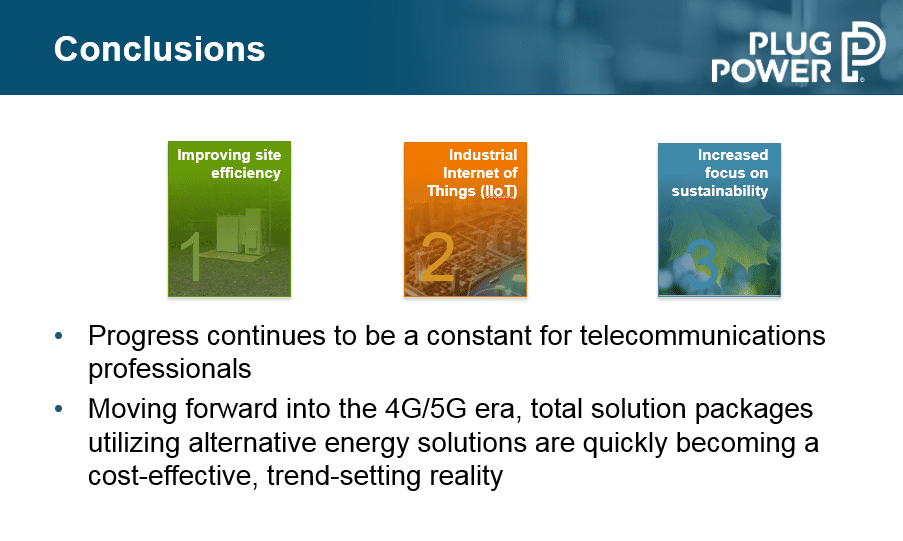 Conclusions

PLUG POWER

Improving site efficiency

1

Industrial Internet of Things (IIoT)

2

Increased focus on sustainability

3

• Progress continues to be a constant for telecommunications professionals

• Moving forward into the 4G/5G era, total solution packages utilizing alternative energy solutions are quickly becoming a cost-effective, trend-setting reality